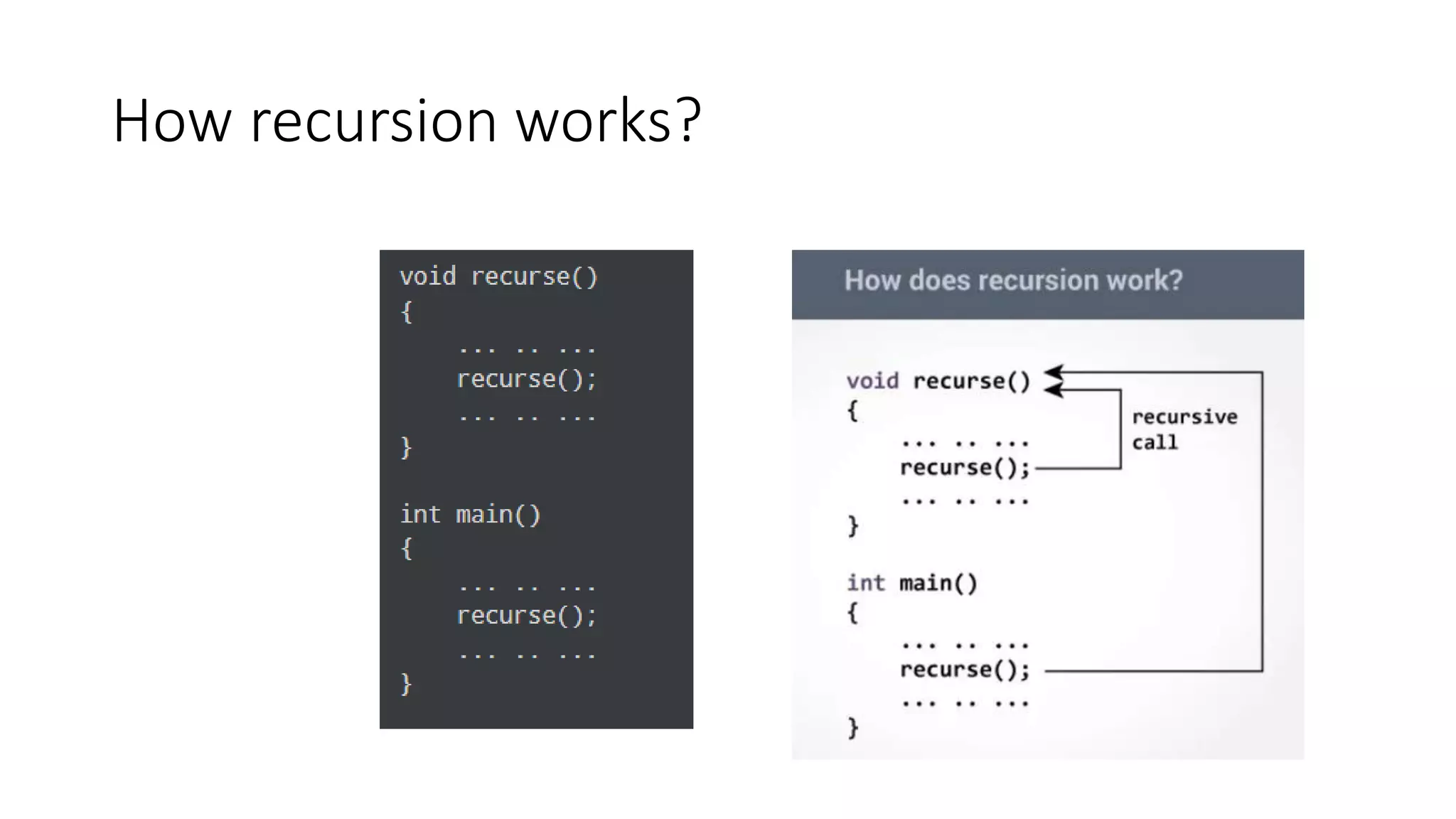 How recursion works?

void recurse()
{
    ... .. ...
    recurse();
    ... .. ...
}

int main()
{
    ... .. ...
    recurse();
    ... .. ...
}

How does recursion work?

void recurse()
{
    ... .. ...
    recurse();
    ... .. ...
}

recursive call

int main()
{
    ... .. ...
    recurse();
    ... .. ...
}